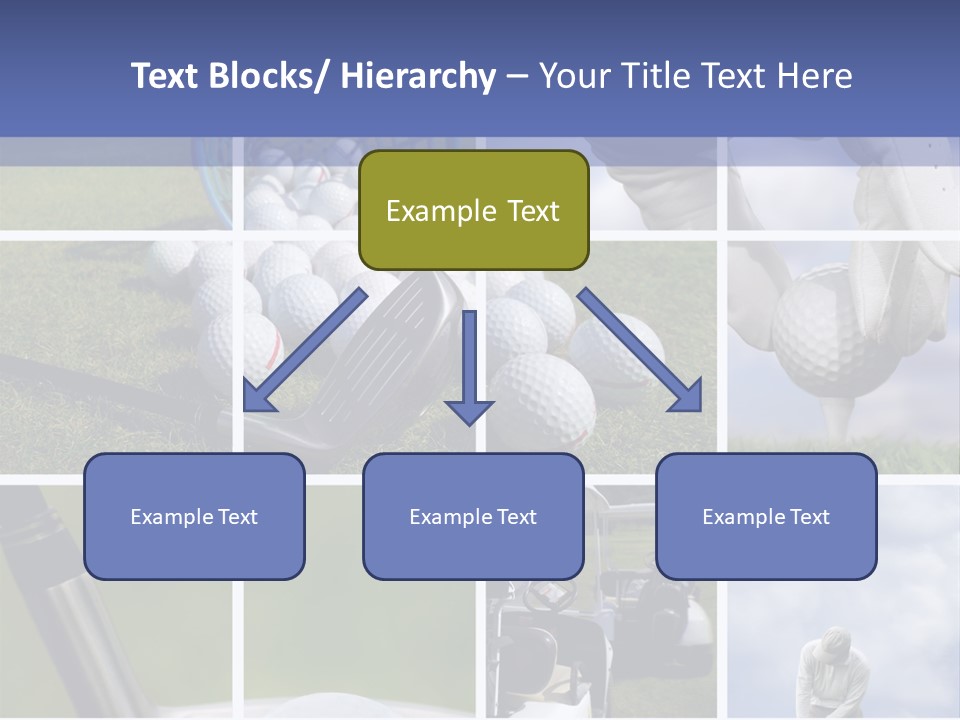 Text Blocks/ Hierarchy – Your Title Text Here

Example Text

Example Text

Example Text

Example Text